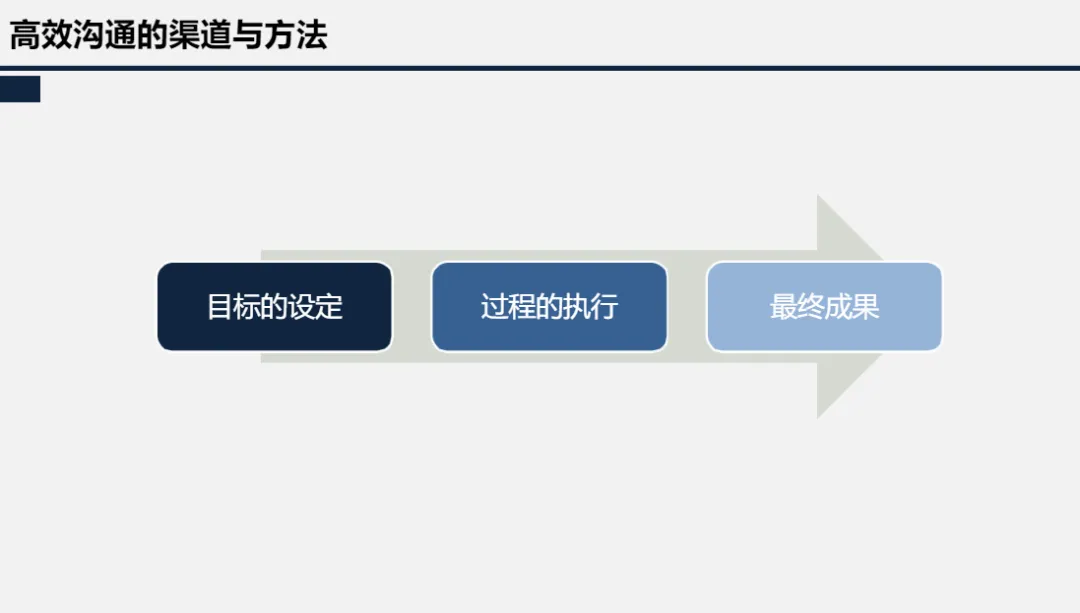 高效沟通的渠道与方法

目标的设定

过程的执行

最终成果